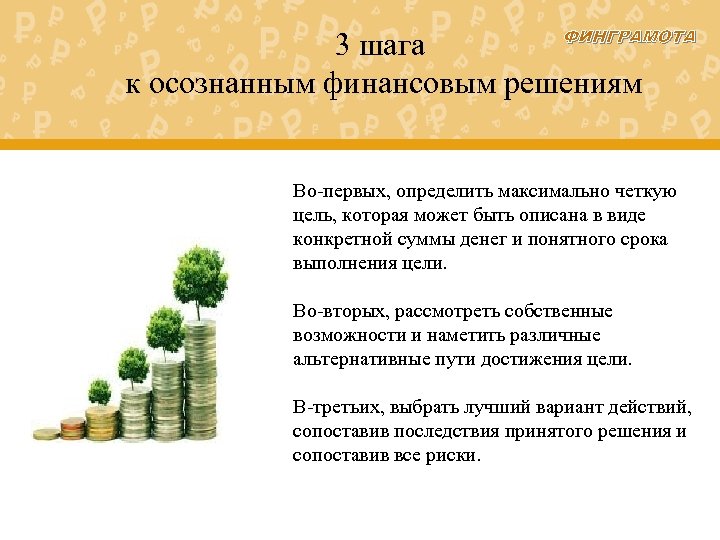 ФИНГРАМОТА

3 шага
к осознанным финансовым решениям

Во-первых, определить максимально четкую цель, которая может быть описана в виде конкретной суммы денег и понятного срока выполнения цели.

Во-вторых, рассмотреть собственные возможности и наметить различные альтернативные пути достижения цели.

В-третьих, выбрать лучший вариант действий, сопоставив последствия принятого решения и сопоставив все риски.